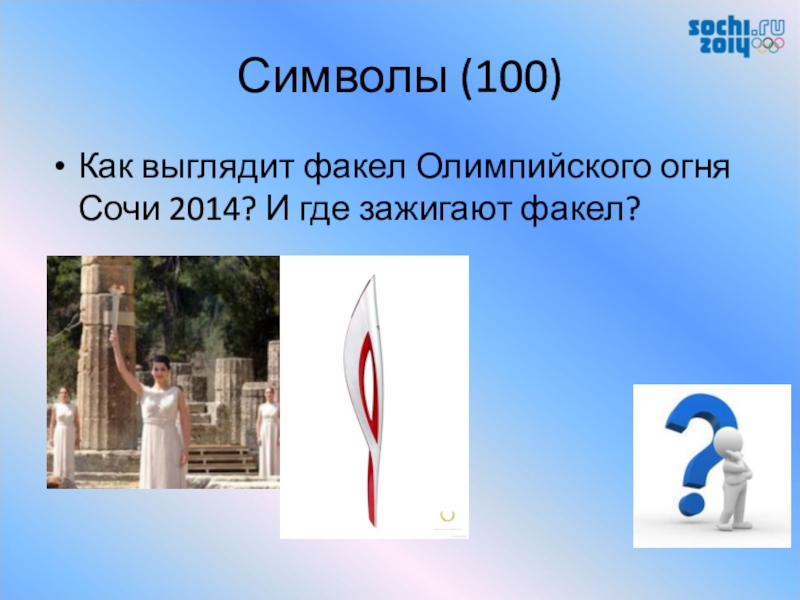 sochi.ru 2014

Символы (100)

• Как выглядит факел Олимпийского огня Сочи 2014? И где зажигают факел?